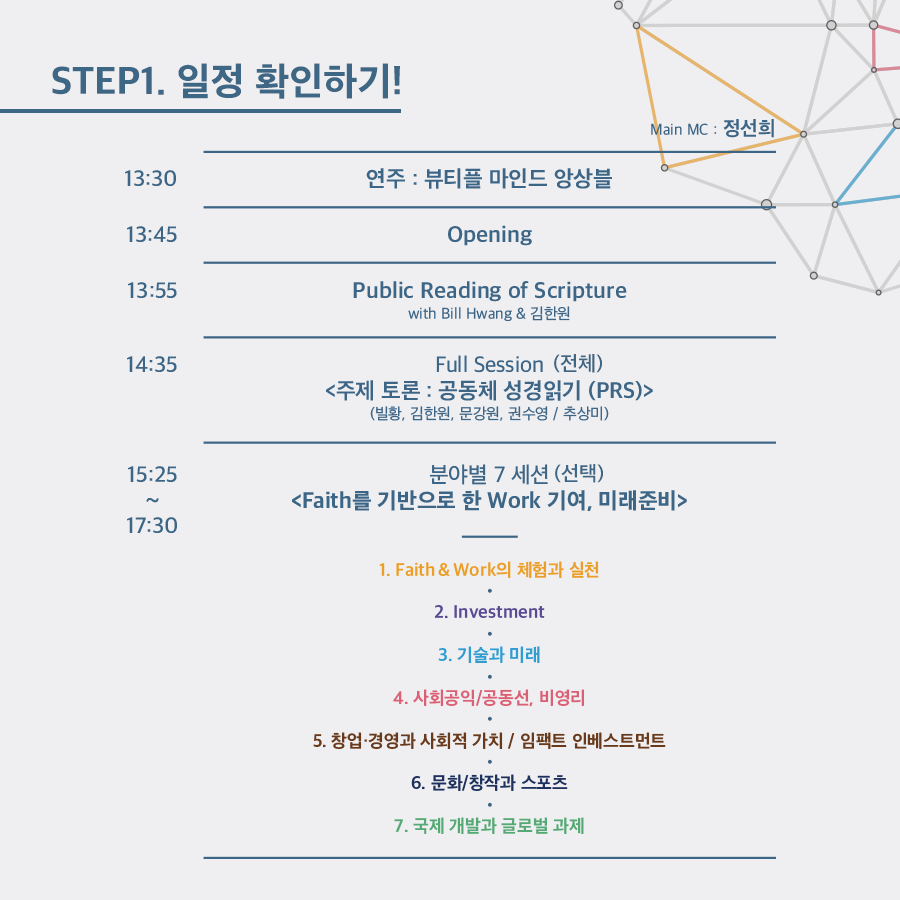 STEP1. 일정 확인하기!

Main MC : 정선희

13:30
연주 : 뷰티플 마인드 앙상블

13:45
Opening

13:55
Public Reading of Scripture
with Bill Hwang & 김한원

14:35
Full Session (전체)
<주제 토론 : 공동체 성경읽기 (PRS)>
(빌황, 김한원, 문강원, 권수영 / 추상미)

15:25
~
17:30
분야별 7 세션 (선택)
<Faith를 기반으로 한 Work 기여, 미래준비>

1. Faith & Work의 체험과 실천
•
2. Investment
•
3. 기술과 미래
•
4. 사회공익/공동선, 비영리
•
5. 창업·경영과 사회적 가치 / 임팩트 인베스트먼트
•
6. 문화/창작과 스포츠
•
7. 국제 개발과 글로벌 과제